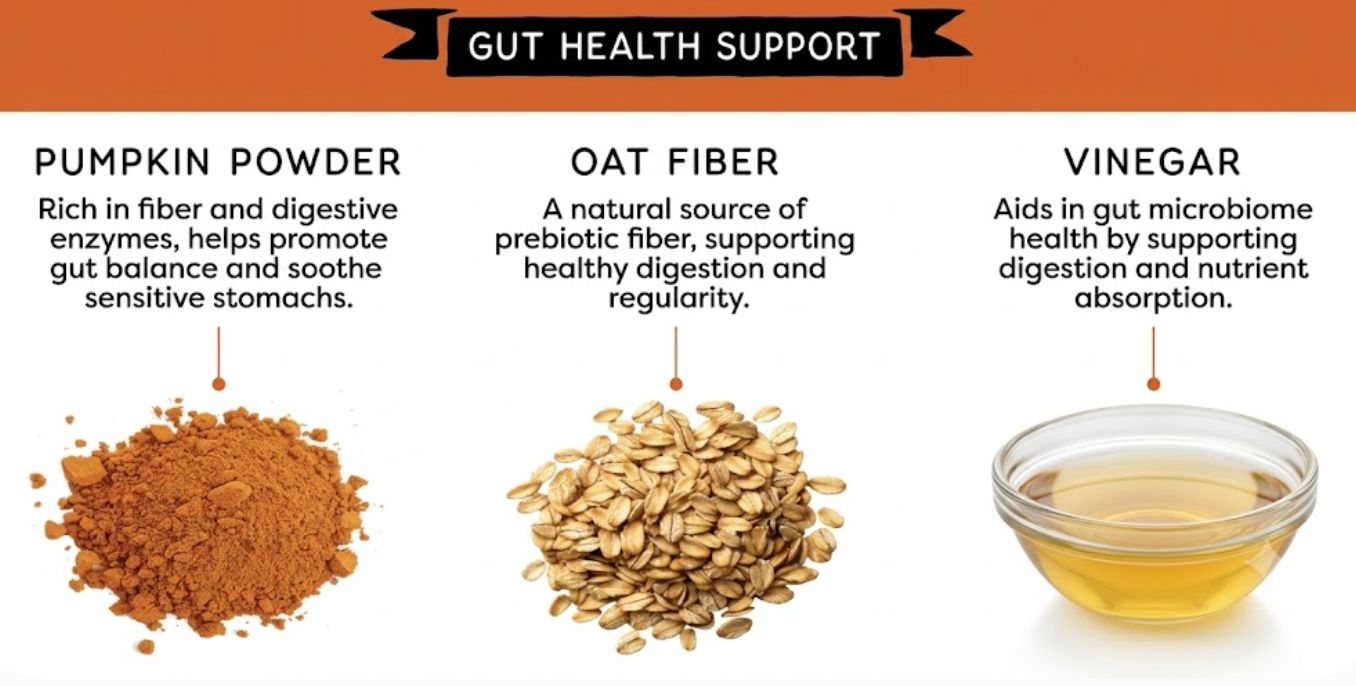 GUT HEALTH SUPPORT

PUMPKIN POWDER

Rich in fiber and digestive enzymes, helps promote gut balance and soothe sensitive stomachs.

OAT FIBER

A natural source of prebiotic fiber, supporting healthy digestion and regularity.

VINEGAR

Aids in gut microbiome health by supporting digestion and nutrient absorption.